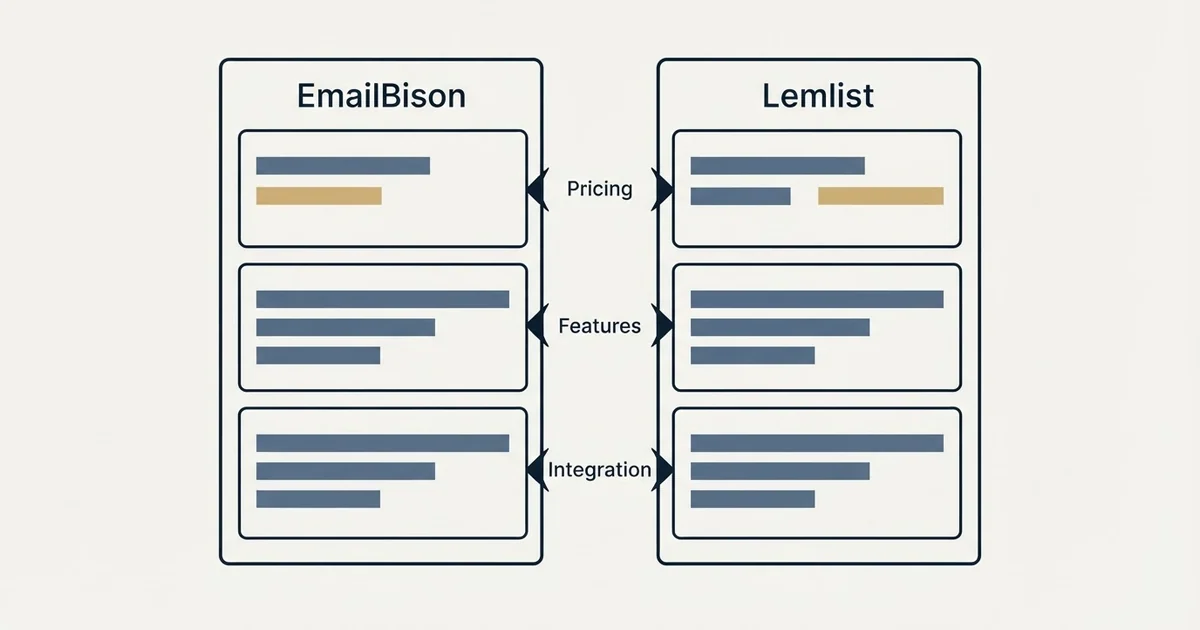 EmailBison

Lemlist

Pricing

Features

Integration